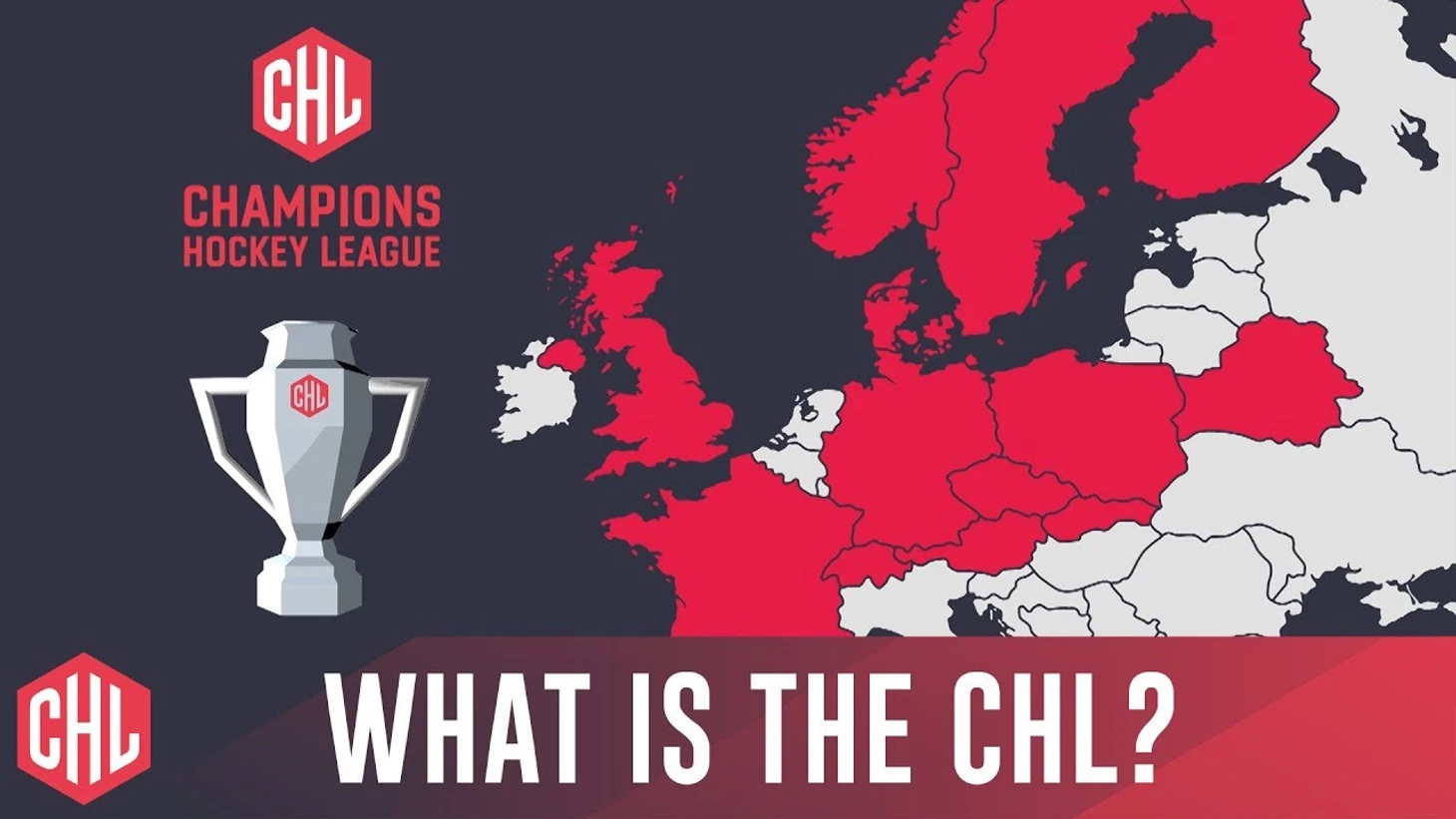 CHL
CHAMPIONS HOCKEY LEAGUE

CHL

CHL
WHAT IS THE CHL?